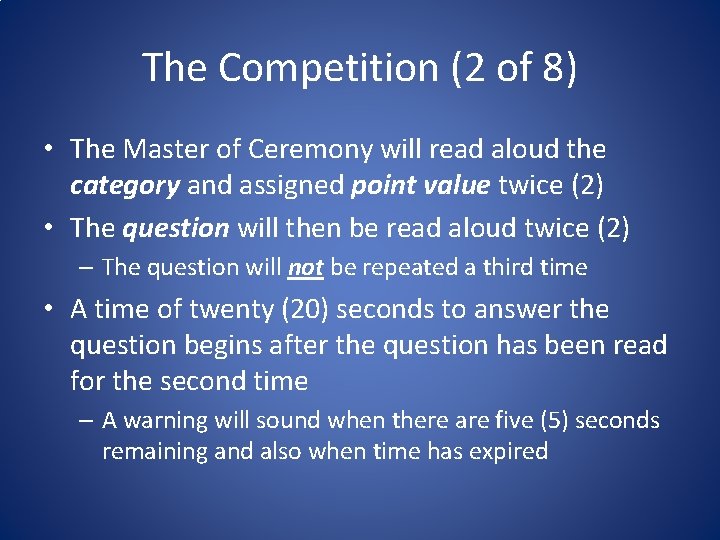 The Competition (2 of 8)

• The Master of Ceremony will read aloud the category and assigned point value twice (2)

• The question will then be read aloud twice (2)
  – The question will not be repeated a third time

• A time of twenty (20) seconds to answer the question begins after the question has been read for the second time
  – A warning will sound when there are five (5) seconds remaining and also when time has expired